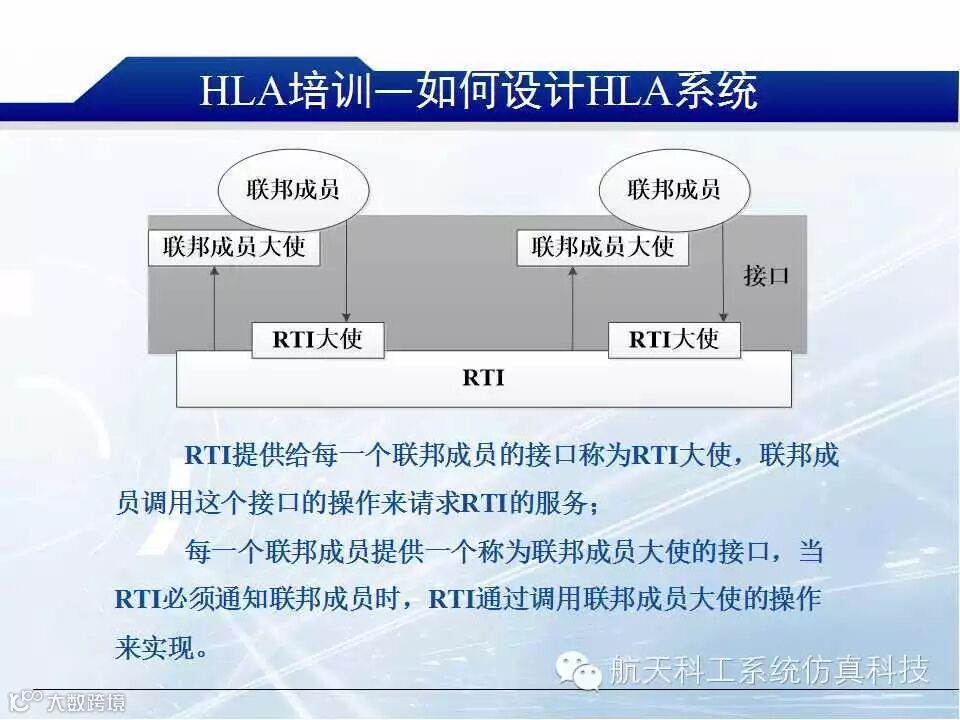 HLA培训—如何设计HLA系统

联邦成员

联邦成员

联邦成员大使

联邦成员大使

接口

RTI大使

RTI大使

RTI

RTI提供给每一个联邦成员的接口称为RTI大使，联邦成员调用这个接口的操作来请求RTI的服务；

每一个联邦成员提供一个称为联邦成员大使的接口，当RTI必须通知联邦成员时，RTI通过调用联邦成员大使的操作来实现。

航天科工系统仿真科技

大数跨境